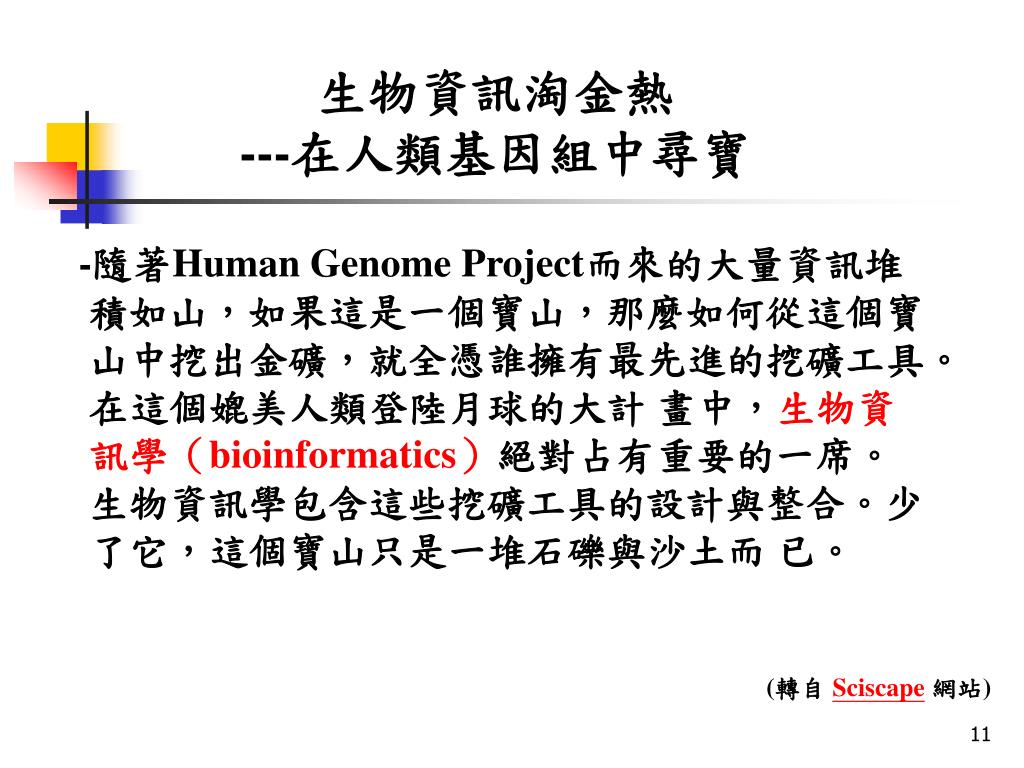 生物資訊淘金熱
---在人類基因組中尋寶

-隨著Human Genome Project而來的大量資訊堆積如山，如果這是一個寶山，那麼如何從這個寶山中挖出金礦，就全憑誰擁有最先進的挖礦工具。在這個媲美人類登陸月球的大計 畫中，生物資訊學（bioinformatics）絕對占有重要的一席。生物資訊學包含這些挖礦工具的設計與整合。少了它，這個寶山只是一堆石礫與沙土而 已。

(轉自 Sciscape 網站)

11